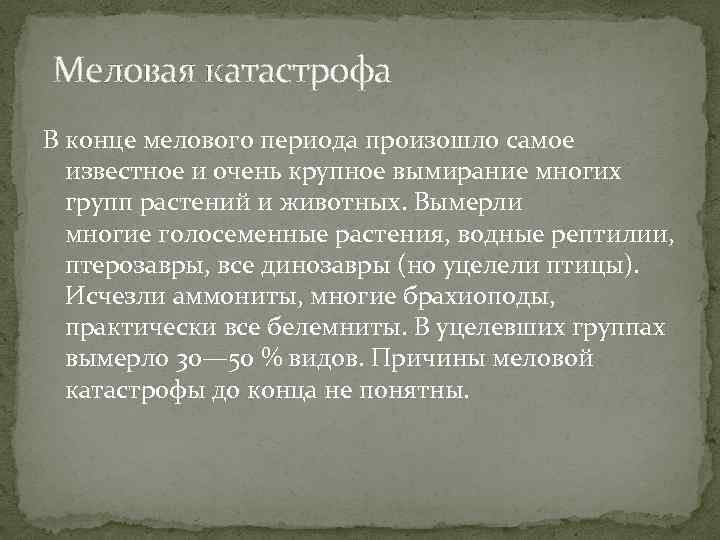 Меловая катастрофа

В конце мелового периода произошло самое известное и очень крупное вымирание многих групп растений и животных. Вымерли многие голосеменные растения, водные рептилии, птерозавры, все динозавры (но уцелели птицы). Исчезли аммониты, многие брахиоподы, практически все белемниты. В уцелевших группах вымерло 30—50 % видов. Причины меловой катастрофы до конца не понятны.